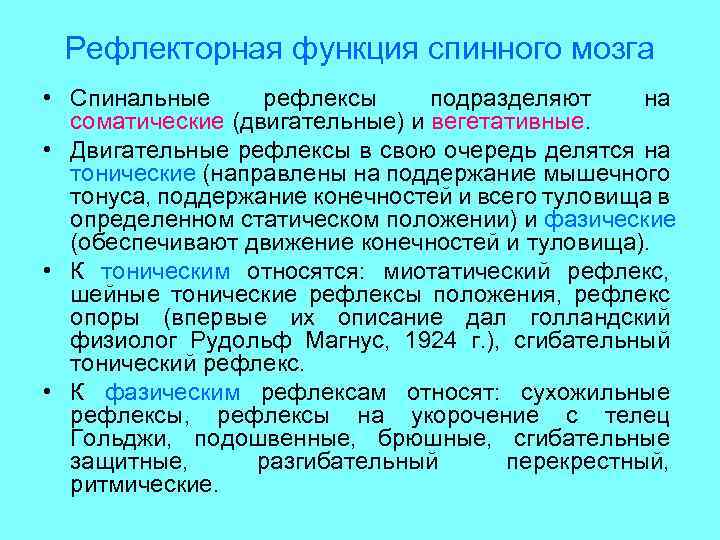 Рефлекторная функция спинного мозга

• Спинальные рефлексы подразделяют на соматические (двигательные) и вегетативные.

• Двигательные рефлексы в свою очередь делятся на тонические (направлены на поддержание мышечного тонуса, поддержание конечностей и всего туловища в определенном статическом положении) и фазические (обеспечивают движение конечностей и туловища).

• К тоническим относятся: миотатический рефлекс, шейные тонические рефлексы положения, рефлекс опоры (впервые их описание дал голландский физиолог Рудольф Магнус, 1924 г.), сгибательный тонический рефлекс.

• К фазическим рефлексам относят: сухожильные рефлексы, рефлексы на укорочение с телец Гольджи, подошвенные, брюшные, сгибательные защитные, разгибательный перекрестный, ритмические.